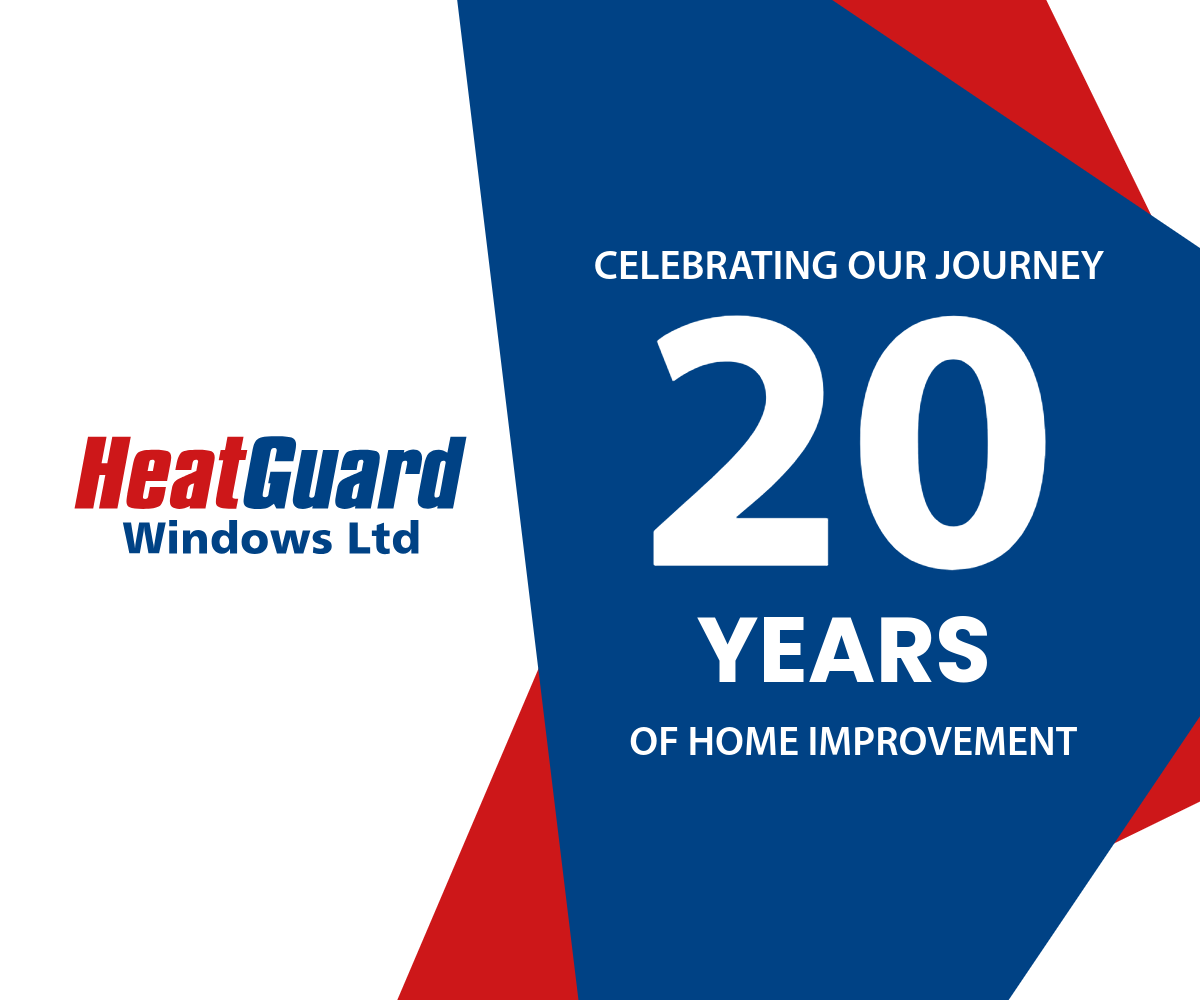 HeatGuard
Windows Ltd

CELEBRATING OUR JOURNEY
20
YEARS
OF HOME IMPROVEMENT